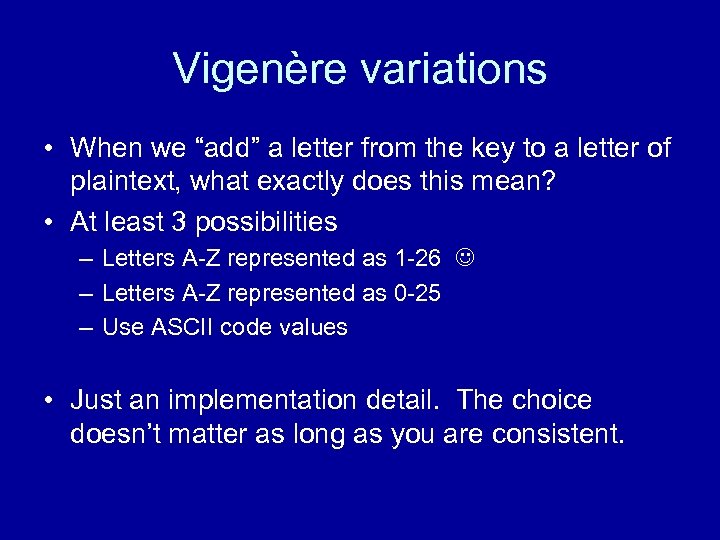 Vigenère variations

• When we “add” a letter from the key to a letter of plaintext, what exactly does this mean?
• At least 3 possibilities
– Letters A-Z represented as 1-26 ☺
– Letters A-Z represented as 0-25
– Use ASCII code values

• Just an implementation detail. The choice doesn’t matter as long as you are consistent.